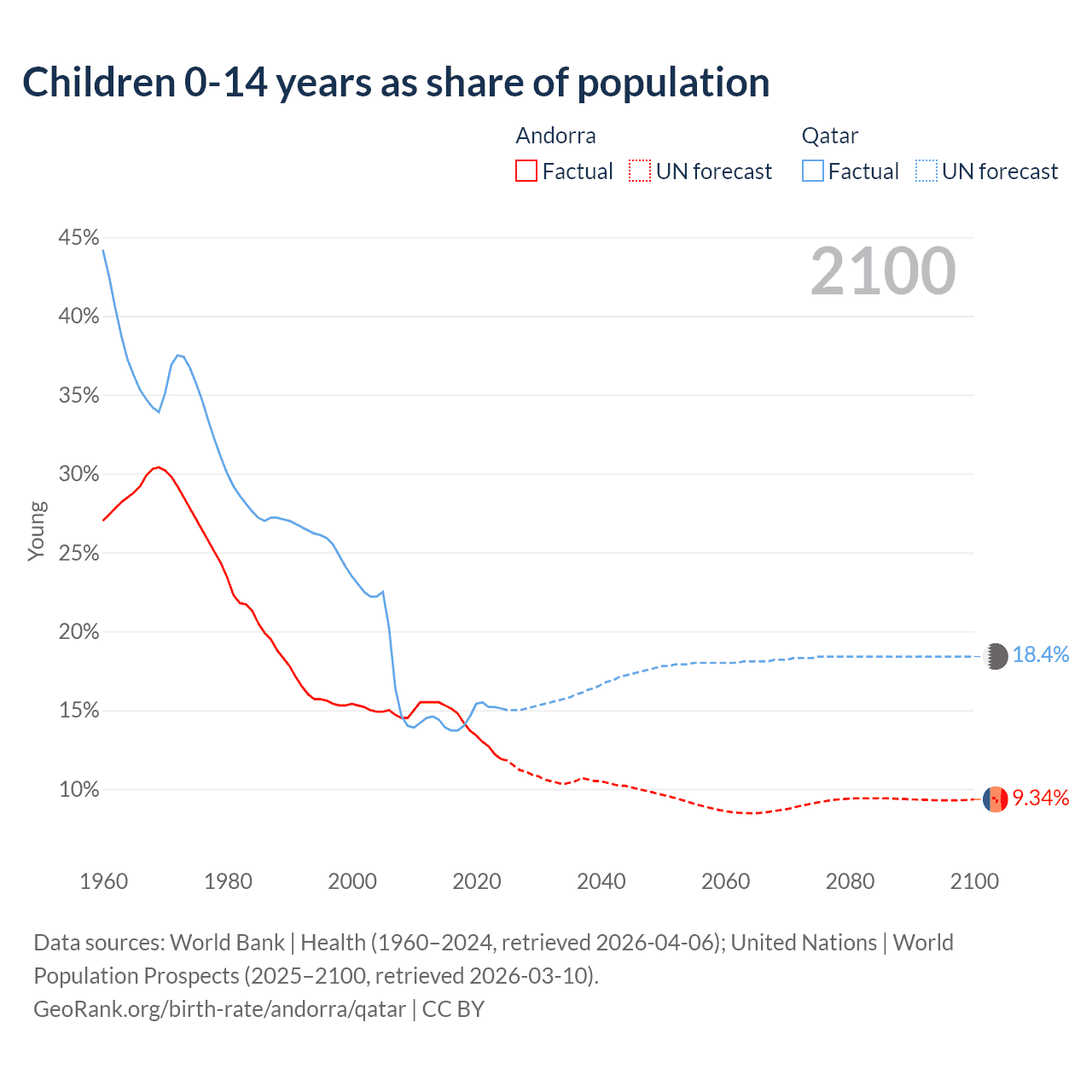 Children 0-14 years as share of population

Andorra
Factual UN forecast

Qatar
Factual UN forecast

2100

45%
40%
35%
30%
25%
20%
15%
10%

Young

18.4%
9.34%

1960 1980 2000 2020 2040 2060 2080 2100

Data sources: World Bank | Health (1960–2024, retrieved 2026-04-06); United Nations | World Population Prospects (2025–2100, retrieved 2026-03-10).
GeoRank.org/birth-rate/andorra/qatar | CC BY